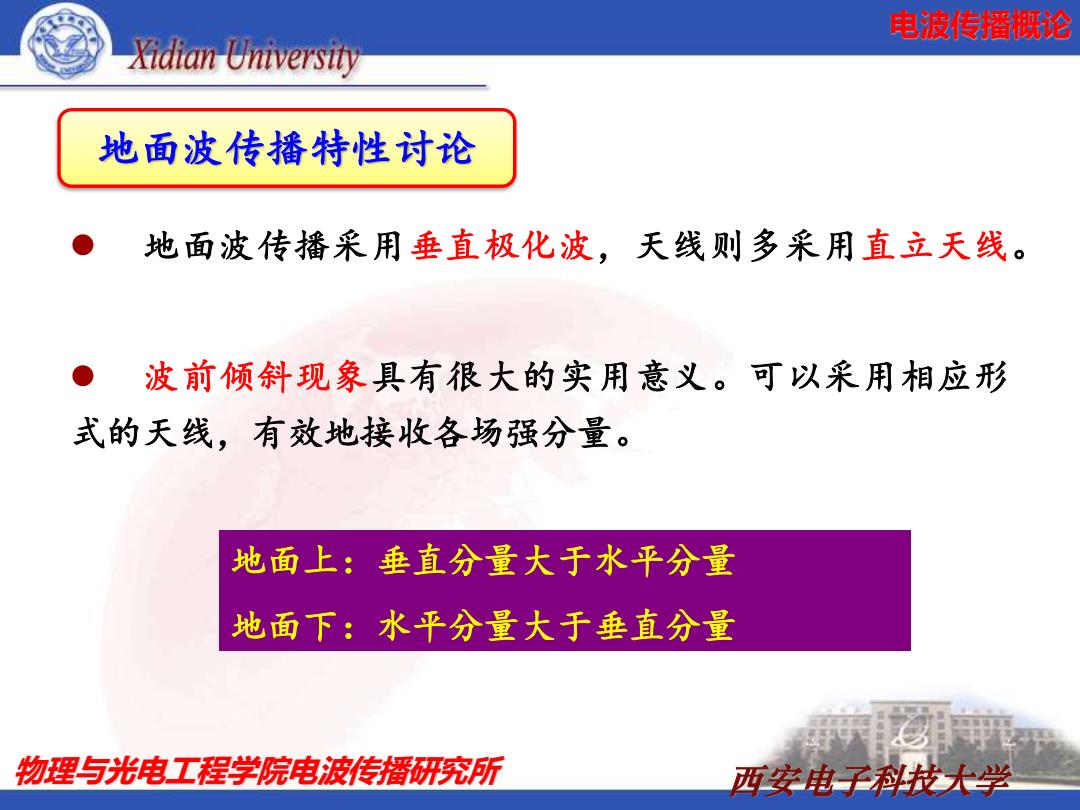 Xidian University

电波传播概论

地面波传播特性讨论

● 地面波传播采用垂直极化波，天线则多采用直立天线。

● 波前倾斜现象具有很大的实用意义。可以采用相应形式的天线，有效地接收各场强分量。

地面上：垂直分量大于水平分量
地面下：水平分量大于垂直分量

物理与光电工程学院电波传播研究所

西安电子科技大学